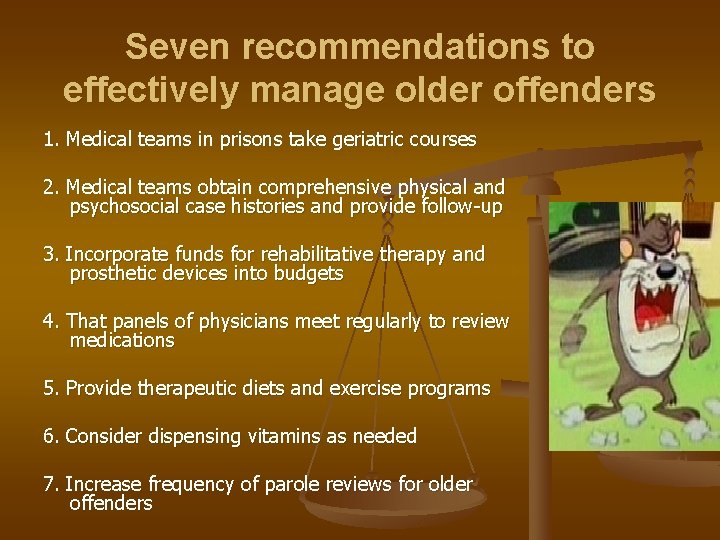 Seven recommendations to effectively manage older offenders

1. Medical teams in prisons take geriatric courses

2. Medical teams obtain comprehensive physical and psychosocial case histories and provide follow-up

3. Incorporate funds for rehabilitative therapy and prosthetic devices into budgets

4. That panels of physicians meet regularly to review medications

5. Provide therapeutic diets and exercise programs

6. Consider dispensing vitamins as needed

7. Increase frequency of parole reviews for older offenders